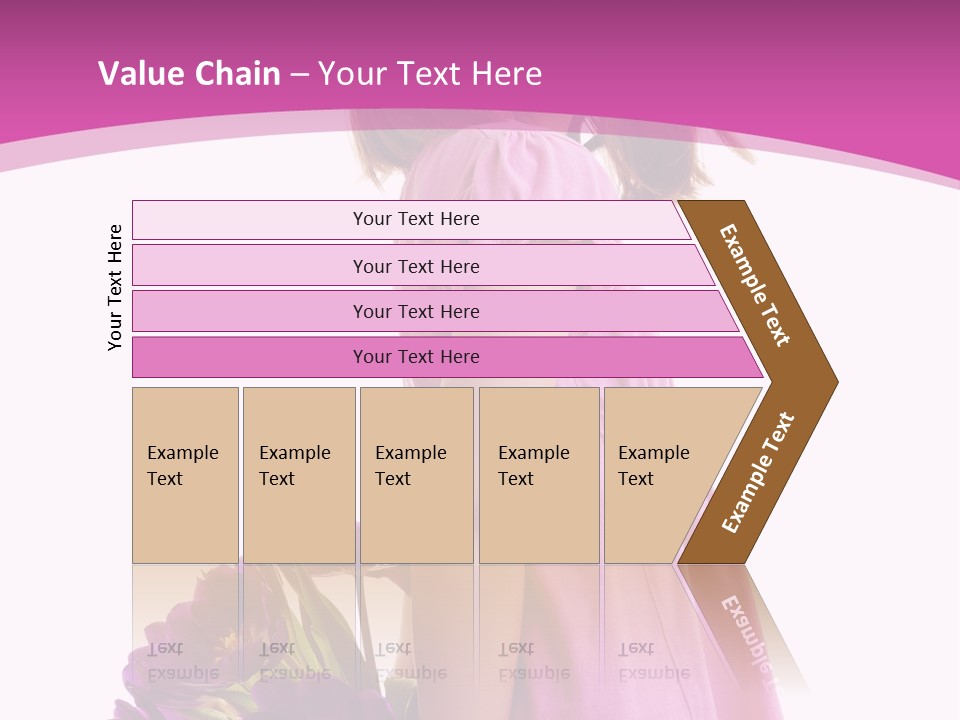 Value Chain – Your Text Here

Your Text Here

Your Text Here

Your Text Here

Your Text Here

Your Text Here

Example Text

Example Text

Example Text

Example Text

Example Text

Example Text

Example Text